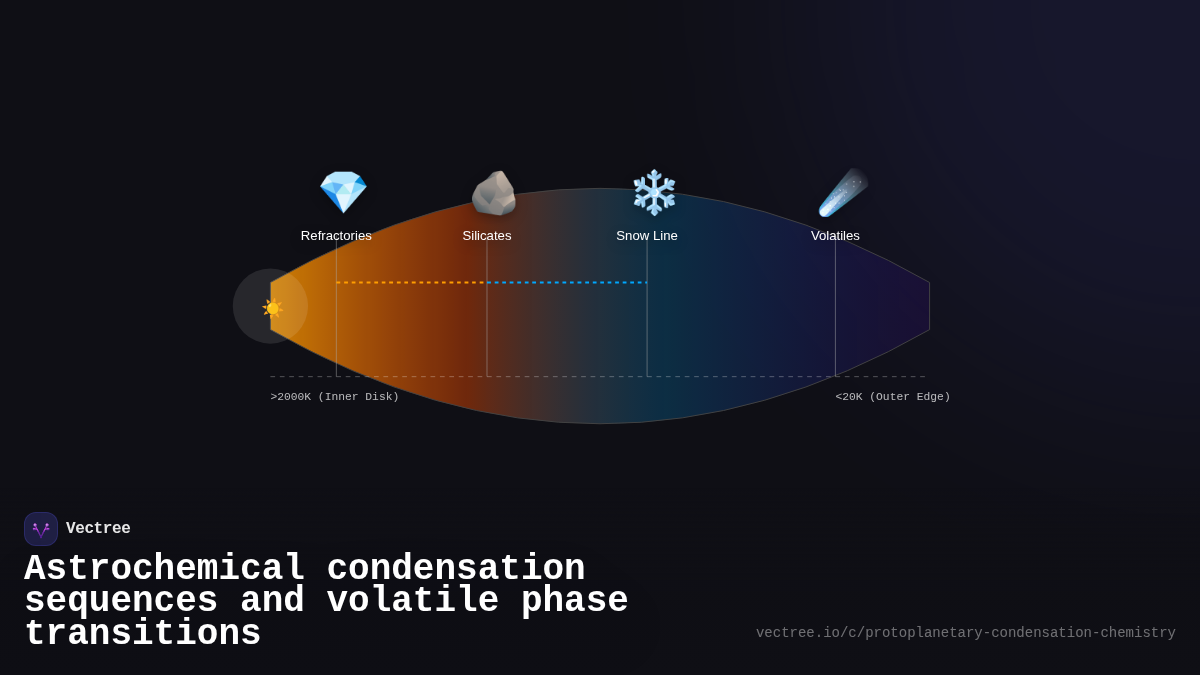 Refractories

Silicates

Snow Line

Volatiles

>2000K (Inner Disk)

<20K (Outer Edge)

Vectree

Astrochemical condensation sequences and volatile phase transitions

vectree.io/c/protoplanetary-condensation-chemistry